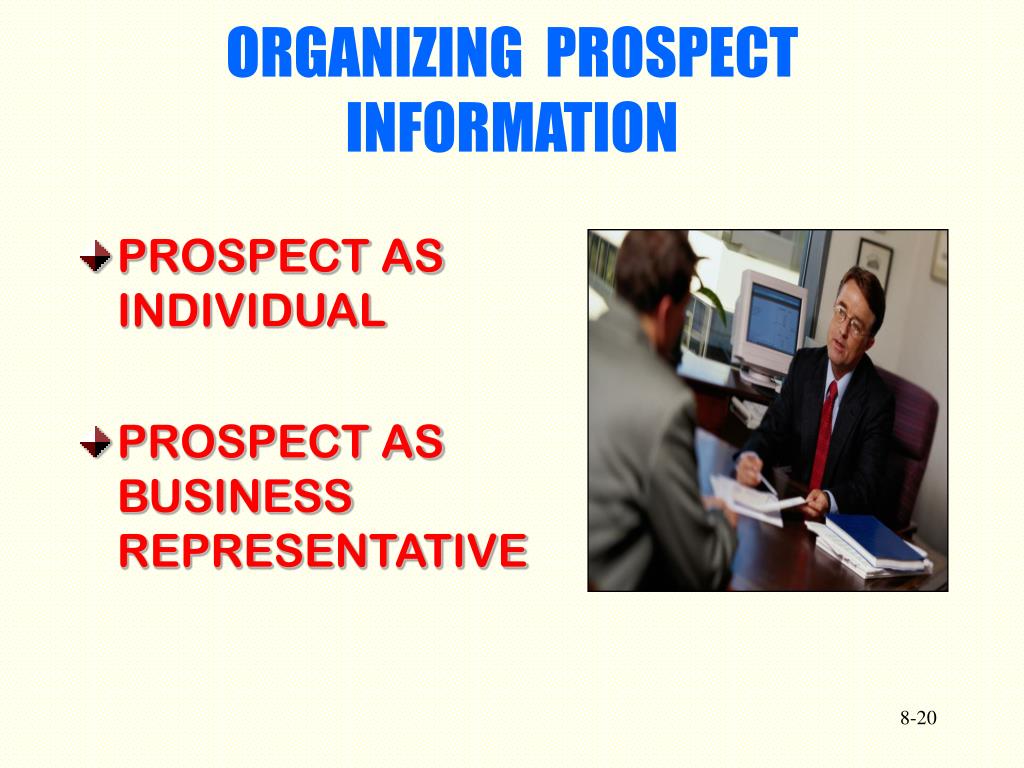 ORGANIZING PROSPECT INFORMATION

PROSPECT AS INDIVIDUAL

PROSPECT AS BUSINESS REPRESENTATIVE

8-20